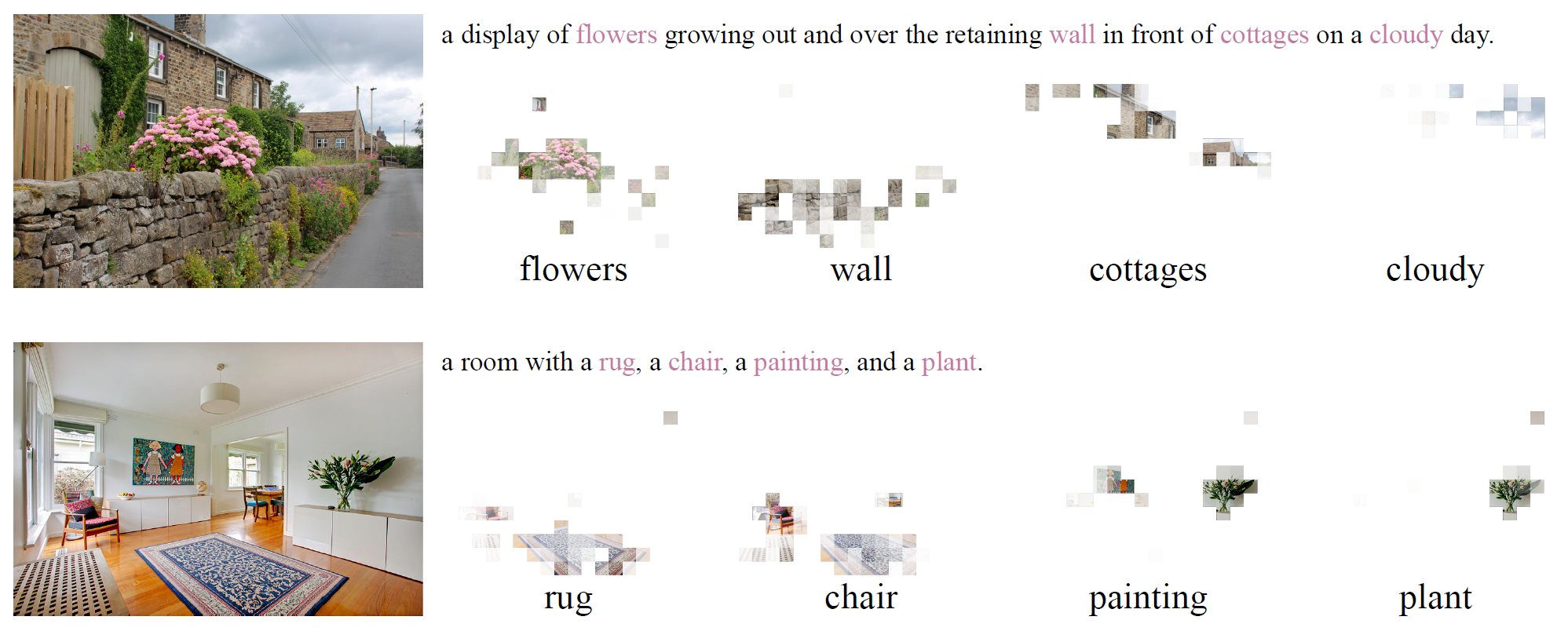 a display of flowers growing out and over the retaining wall in front of cottages on a cloudy day.

flowers

wall

cottages

cloudy

a room with a rug, a chair, a painting, and a plant.

rug

chair

painting

plant